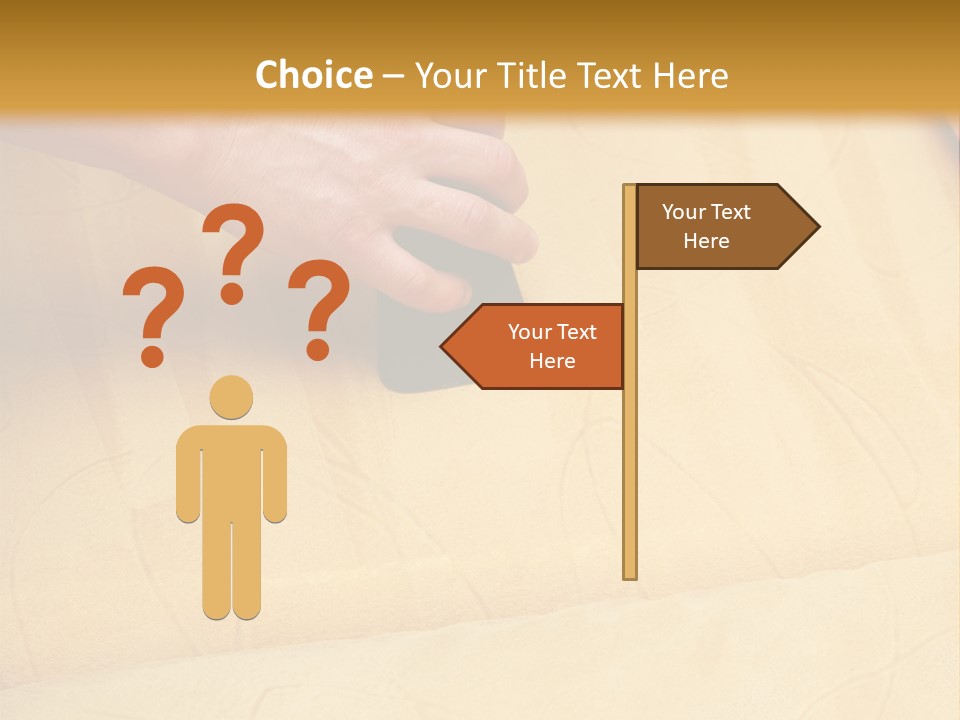 Choice – Your Title Text Here

? ? ?

Your Text Here

Your Text Here